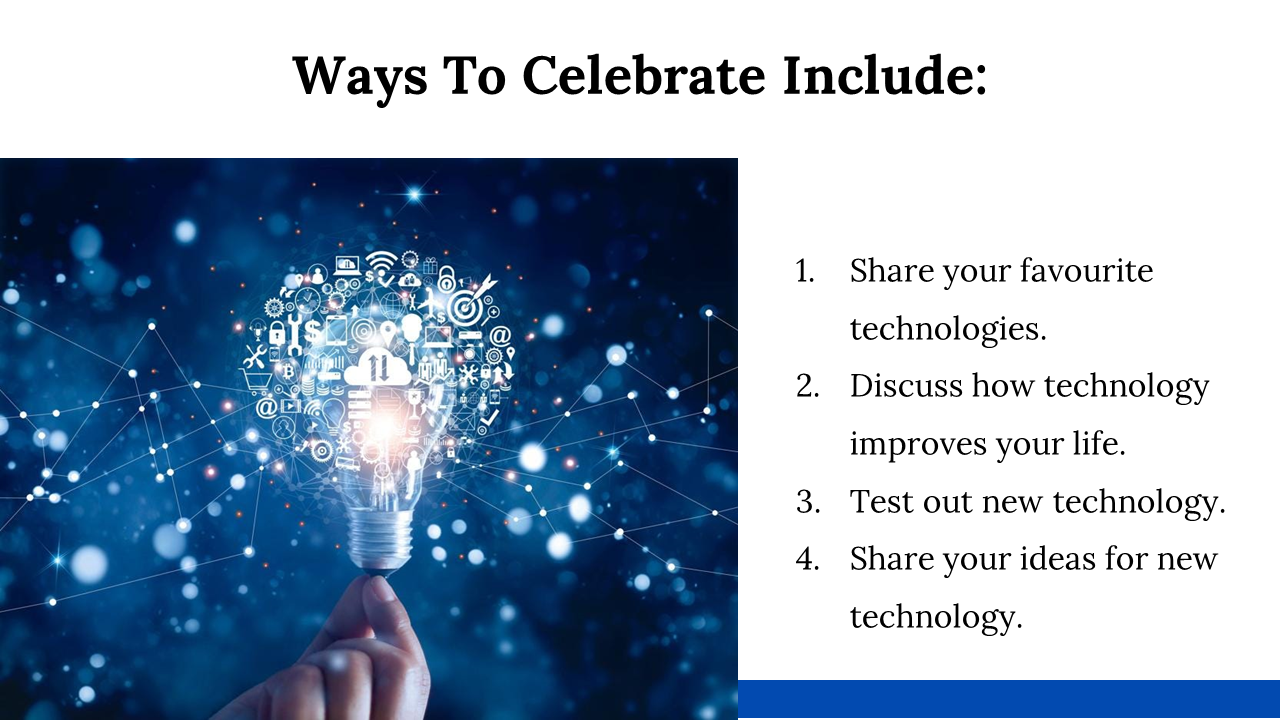 Ways To Celebrate Include:

1. Share your favourite technologies.
2. Discuss how technology improves your life.
3. Test out new technology.
4. Share your ideas for new technology.